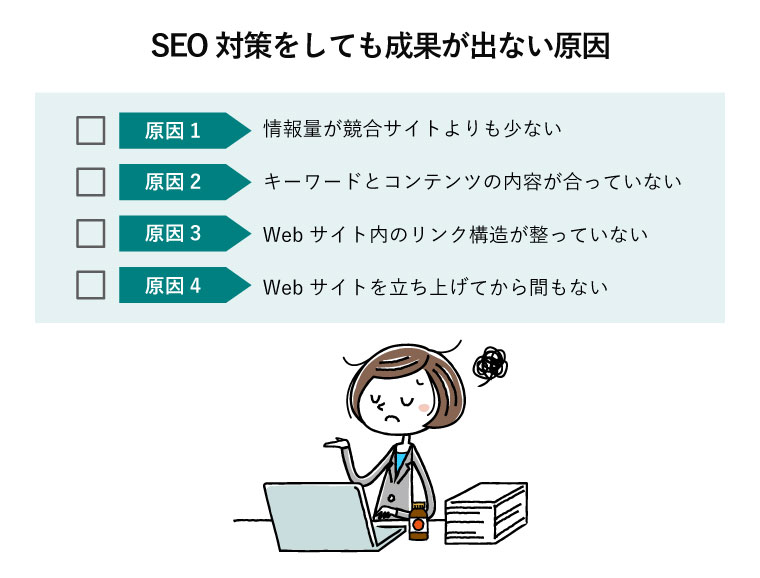 SEO 対策をしても成果が出ない原因

原因 1 情報量が競合サイトよりも少ない

原因 2 キーワードとコンテンツの内容が合っていない

原因 3 Web サイト内のリンク構造が整っていない

原因 4 Web サイトを立ち上げてから間もない